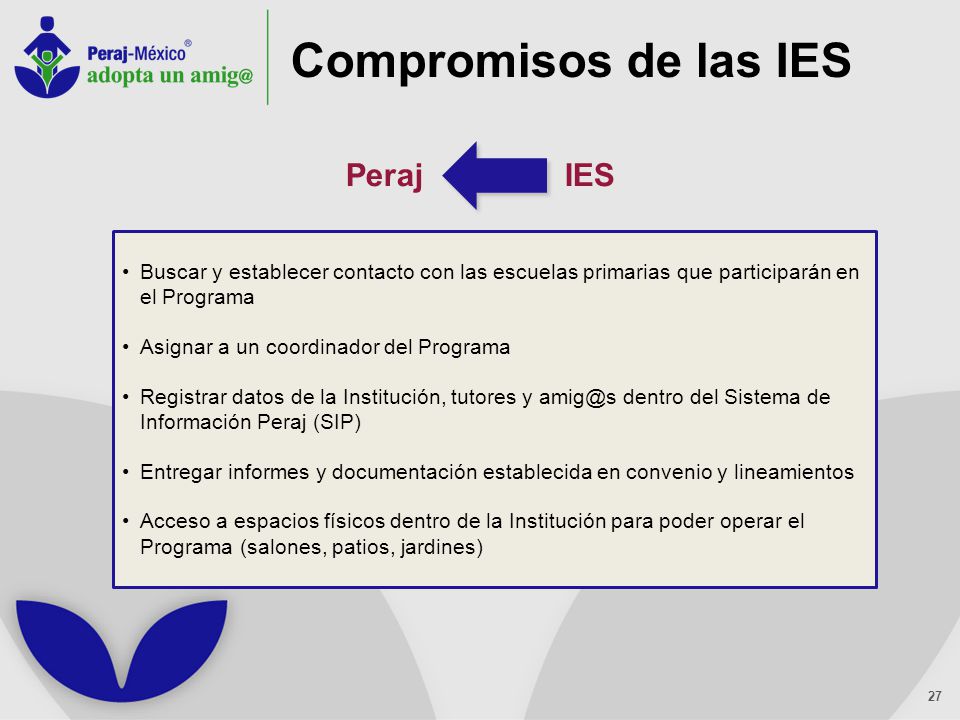 Peraj-México®
adopta un amig@

Compromisos de las IES

Peraj IES

• Buscar y establecer contacto con las escuelas primarias que participarán en el Programa

• Asignar a un coordinador del Programa

• Registrar datos de la Institución, tutores y amig@s dentro del Sistema de Información Peraj (SIP)

• Entregar informes y documentación establecida en convenio y lineamientos

• Acceso a espacios físicos dentro de la Institución para poder operar el Programa (salones, patios, jardines)

27